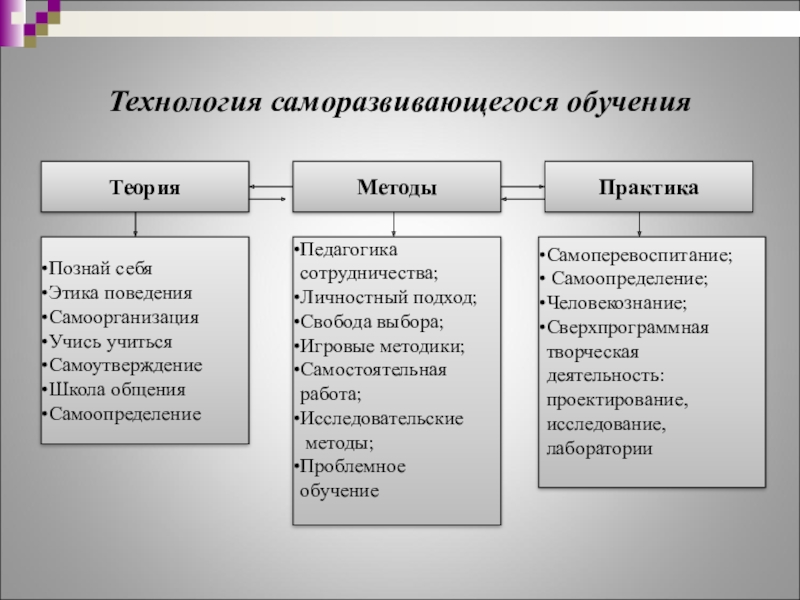 Технология саморазвивающегося обучения

Теория

Методы

Практика

•Познай себя
•Этика поведения
•Самоорганизация
•Учись учиться
•Самоутверждение
•Школа общения
•Самоопределение

•Педагогика сотрудничества;
•Личностный подход;
•Свобода выбора;
•Игровые методики;
•Самостоятельная работа;
•Исследовательские методы;
•Проблемное обучение

•Самоперевоспитание;
• Самоопределение;
•Человекознание;
•Сверхпрограммная творческая деятельность: проектирование, исследование, лаборатории